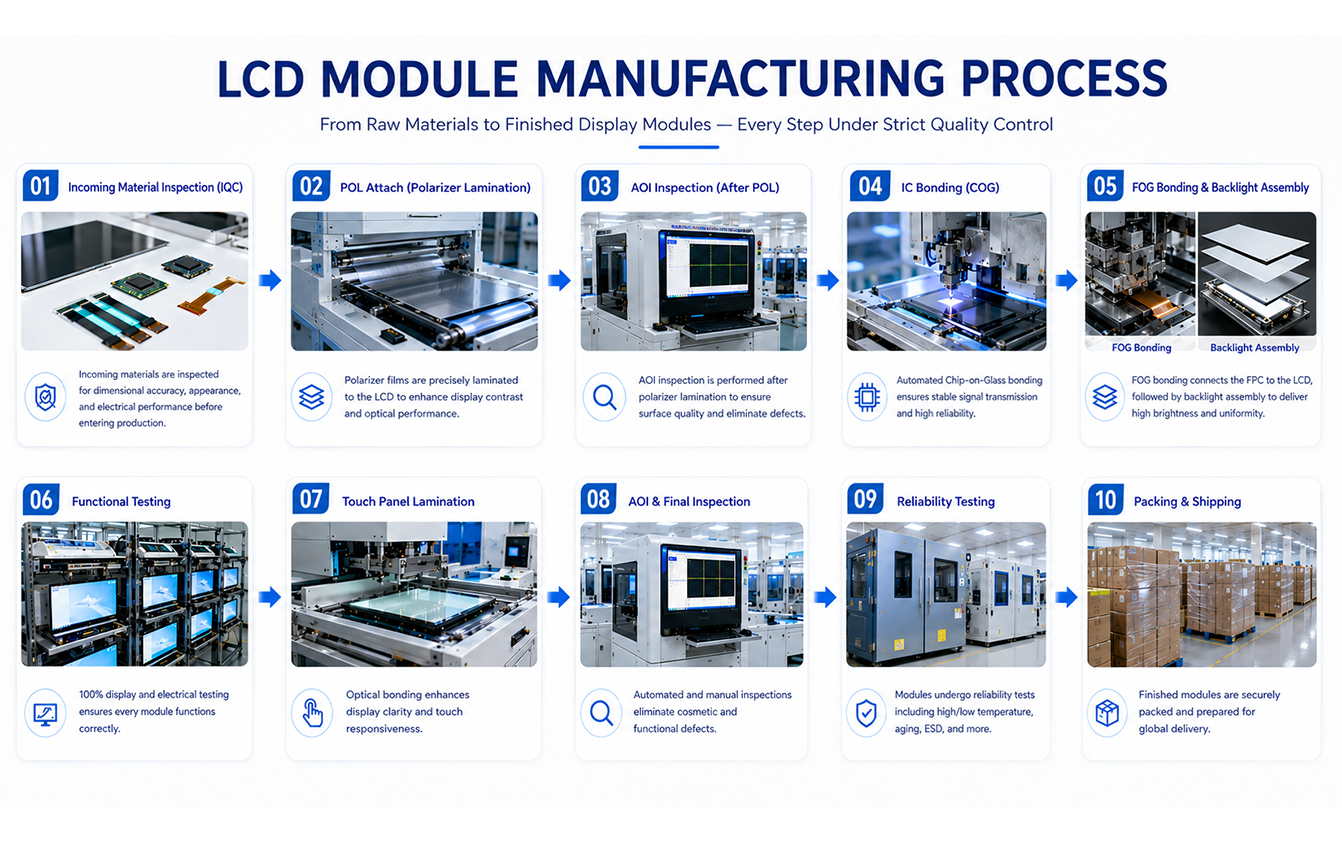 LCD MODULE MANUFACTURING PROCESS

From Raw Materials to Finished Display Modules — Every Step Under Strict Quality Control

01 Incoming Material Inspection (IQC)

Incoming materials are inspected for dimensional accuracy, appearance, and electrical performance before entering production.

02 POL Attach (Polarizer Lamination)

Polarizer films are precisely laminated to the LCD to enhance display contrast and optical performance.

03 AOI Inspection (After POL)

AOI inspection is performed after polarizer lamination to ensure surface quality and eliminate defects.

04 IC Bonding (COG)

Automated Chip-on-Glass bonding ensures stable signal transmission and high reliability.

05 FOG Bonding & Backlight Assembly

FOG Bonding

Backlight Assembly

FOG bonding connects the FPC to the LCD, followed by backlight assembly to deliver high brightness and uniformity.

06 Functional Testing

100% display and electrical testing ensures every module functions correctly.

07 Touch Panel Lamination

Optical bonding enhances display clarity and touch responsiveness.

08 AOI & Final Inspection

Automated and manual inspections eliminate cosmetic and functional defects.

09 Reliability Testing

Modules undergo reliability tests including high/low temperature, aging, ESD, and more.

10 Packing & Shipping

Finished modules are securely packed and prepared for global delivery.